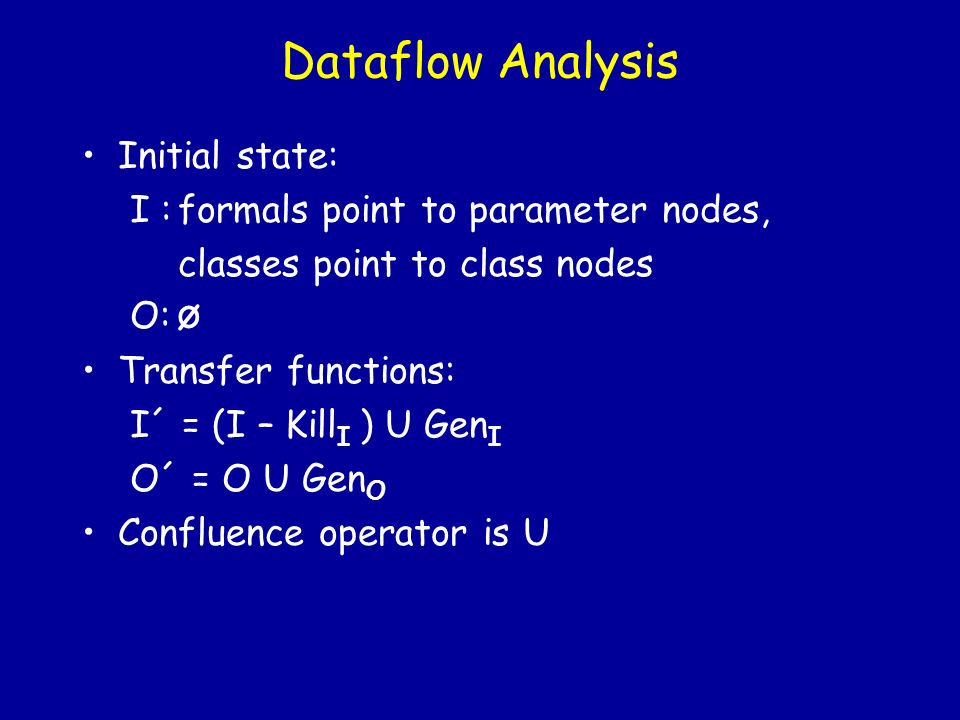 Dataflow Analysis

• Initial state:

I : formals point to parameter nodes, classes point to class nodes

O: ø

• Transfer functions:

$I' = (I - Kill_I) \cup Gen_I$

$O' = O \cup Gen_O$

• Confluence operator is U